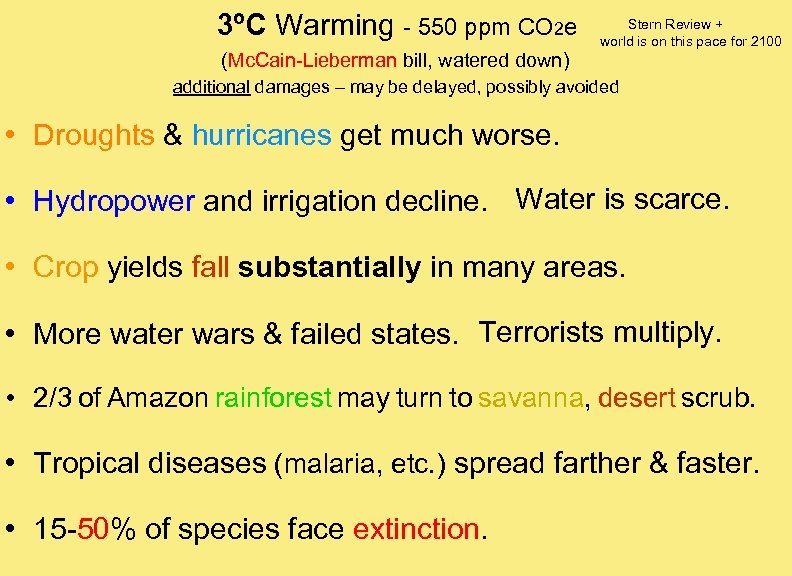 3ºC Warming - 550 ppm $CO_2e$

Stern Review + world is on this pace for 2100

(McCain-Lieberman bill, watered down)

additional damages – may be delayed, possibly avoided

• Droughts & hurricanes get much worse.

• Hydropower and irrigation decline. Water is scarce.

• Crop yields fall substantially in many areas.

• More water wars & failed states. Terrorists multiply.

• 2/3 of Amazon rainforest may turn to savanna, desert scrub.

• Tropical diseases (malaria, etc.) spread farther & faster.

• 15-50% of species face extinction.